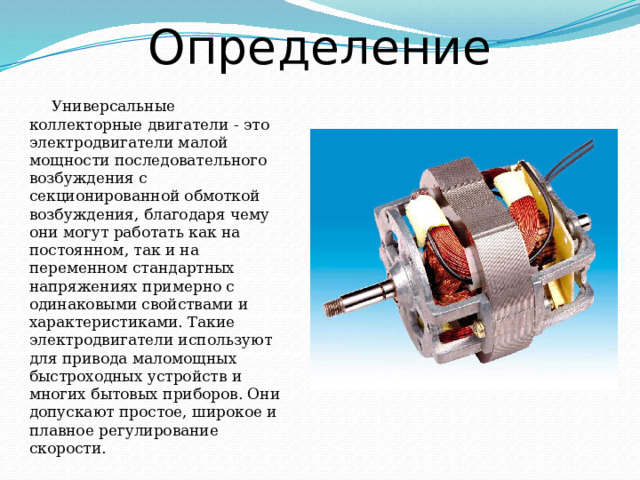 Определение

Универсальные коллекторные двигатели - это электродвигатели малой мощности последовательного возбуждения с секционированной обмоткой возбуждения, благодаря чему они могут работать как на постоянном, так и на переменном стандартных напряжениях примерно с одинаковыми свойствами и характеристиками. Такие электродвигатели используют для привода маломощных быстроходных устройств и многих бытовых приборов. Они допускают простое, широкое и плавное регулирование скорости.